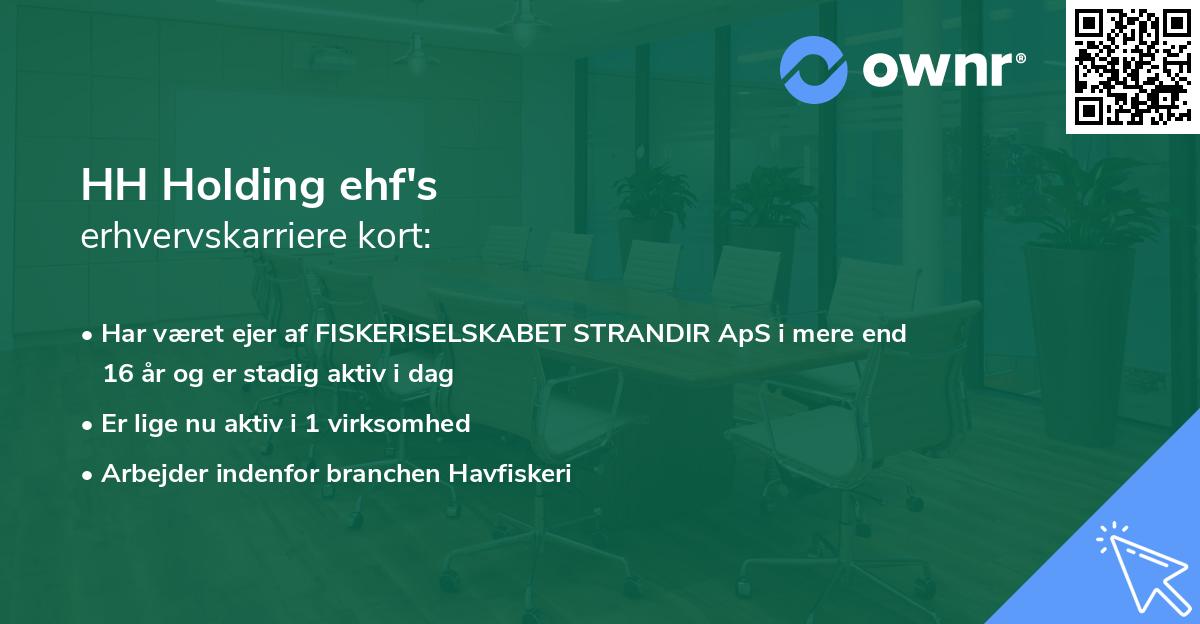 ownr®

HH Holding ehf's
erhvervskarriere kort:

• Har været ejer af FISKERISELSKABET STRANDIR ApS i mere end 16 år og er stadig aktiv i dag

• Er lige nu aktiv i 1 virksomhed

• Arbejder indenfor branchen Havfiskeri